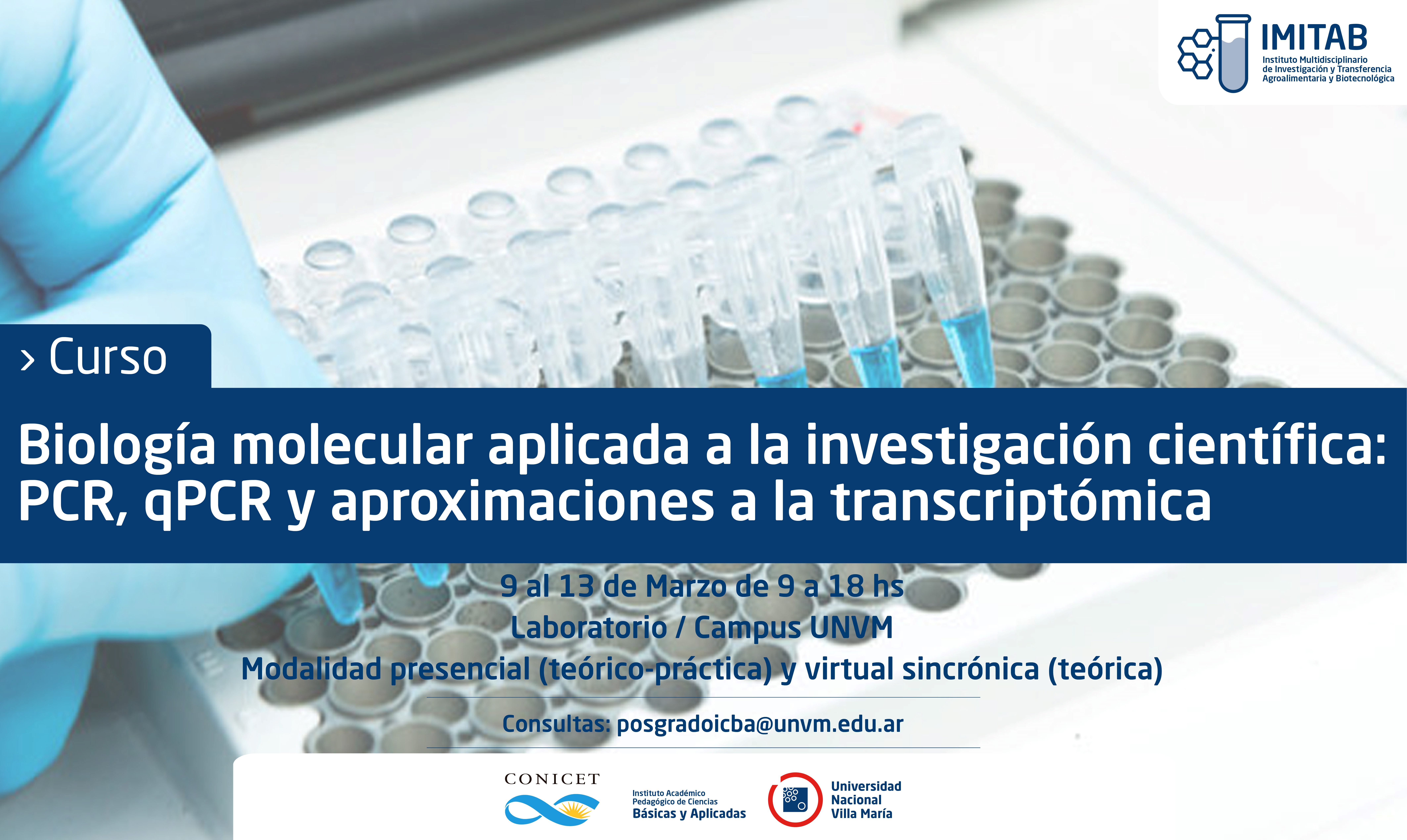 IMITAB
Instituto Multidisciplinario de Investigación y Transferencia Agroalimentaria y Biotecnológica

› Curso

Biología molecular aplicada a la investigación científica: PCR, qPCR y aproximaciones a la transcriptómica

9 al 13 de Marzo de 9 a 18 hs
Laboratorio / Campus UNVM
Modalidad presencial (teórico-práctica) y virtual sincrónica (teórica)

Consultas: posgradoicba@unvm.edu.ar

CONICET

Instituto Académico Pedagógico de Ciencias Básicas y Aplicadas

Universidad Nacional Villa María